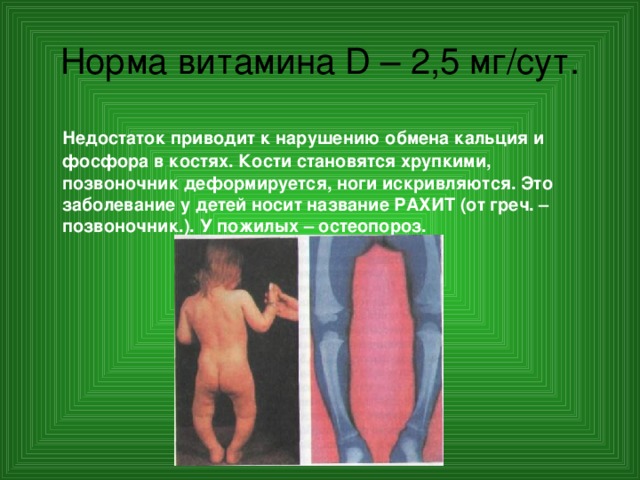 Норма витамина D – 2,5 мг/сут.

Недостаток приводит к нарушению обмена кальция и фосфора в костях. Кости становятся хрупкими, позвоночник деформируется, ноги искривляются. Это заболевание у детей носит название РАХИТ (от греч. – позвоночник.). У пожилых – остеопороз.